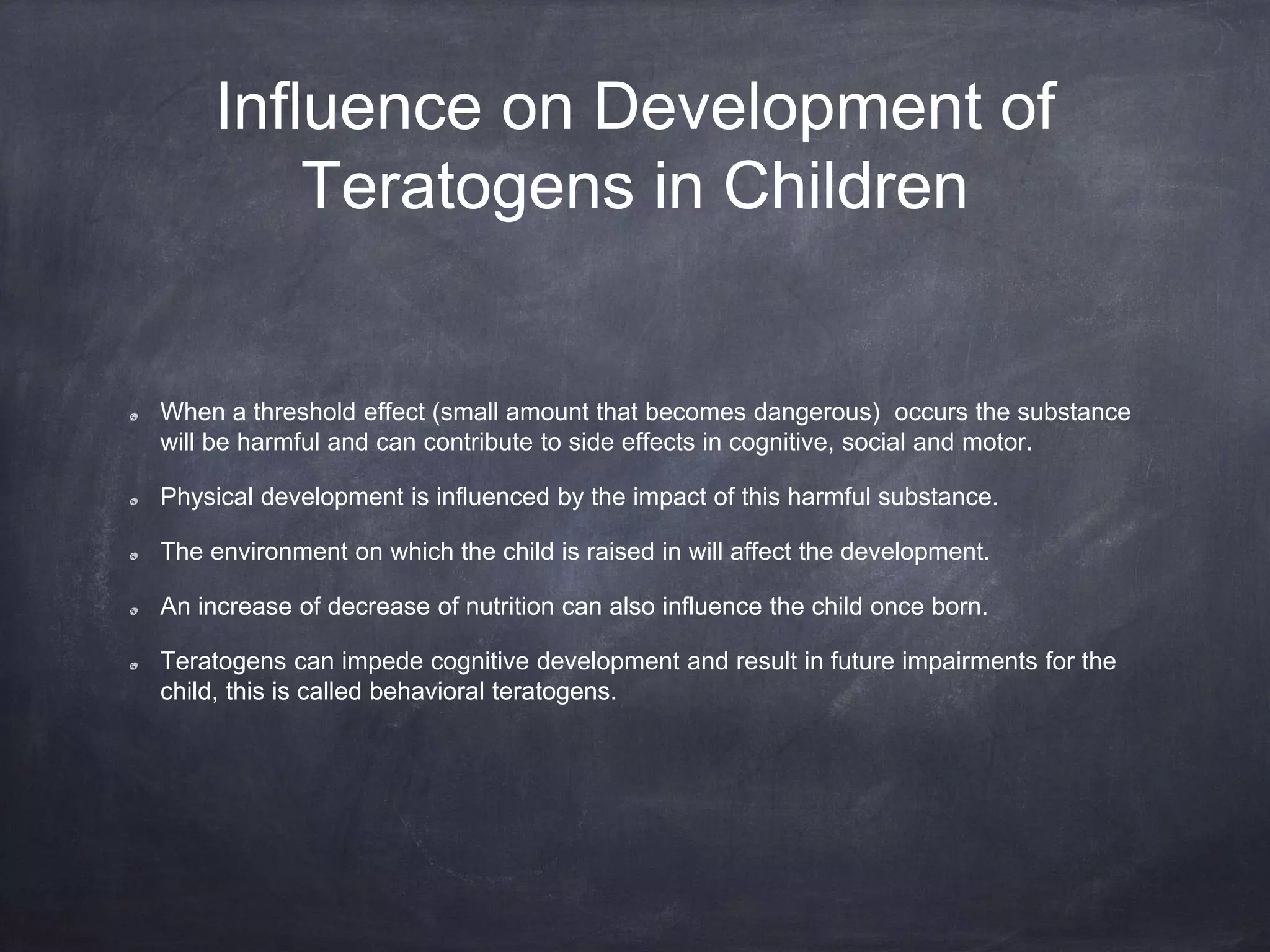 Influence on Development of Teratogens in Children

When a threshold effect (small amount that becomes dangerous)  occurs the substance will be harmful and can contribute to side effects in cognitive, social and motor.

Physical development is influenced by the impact of this harmful substance.

The environment on which the child is raised in will affect the development.

An increase of decrease of nutrition can also influence the child once born.

Teratogens can impede cognitive development and result in future impairments for the child, this is called behavioral teratogens.